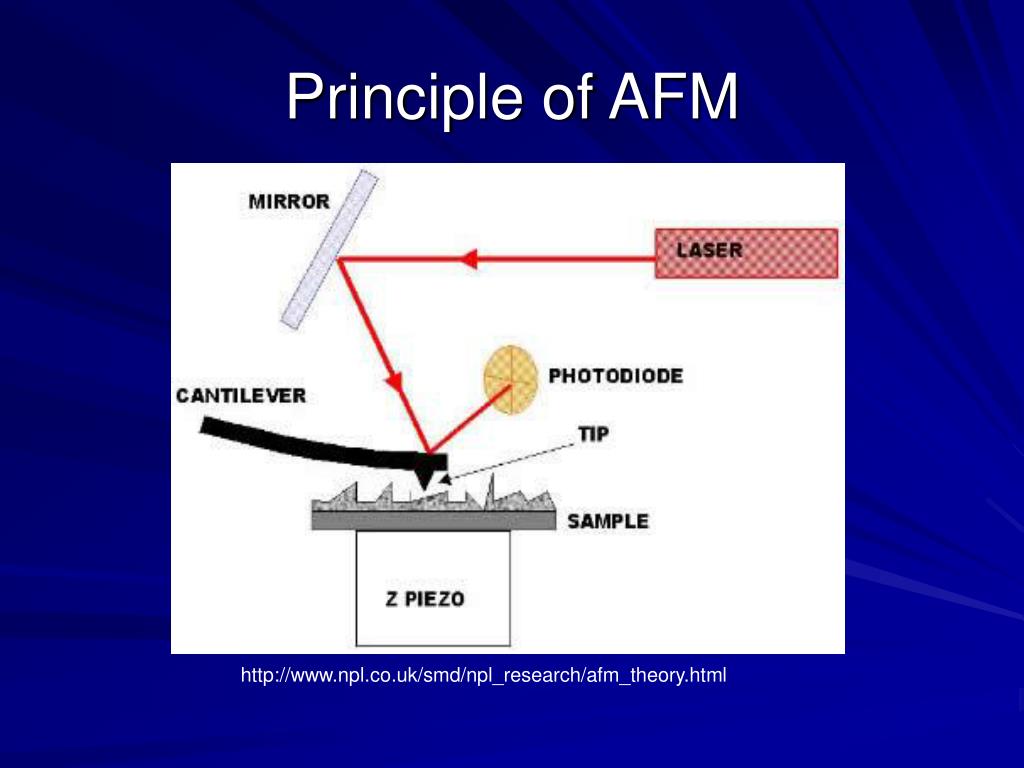 Principle of AFM

MIRROR

LASER

PHOTODIODE

CANTILEVER

TIP

SAMPLE

Z PIEZO

http://www.npl.co.uk/smd/npl_research/afm_theory.html